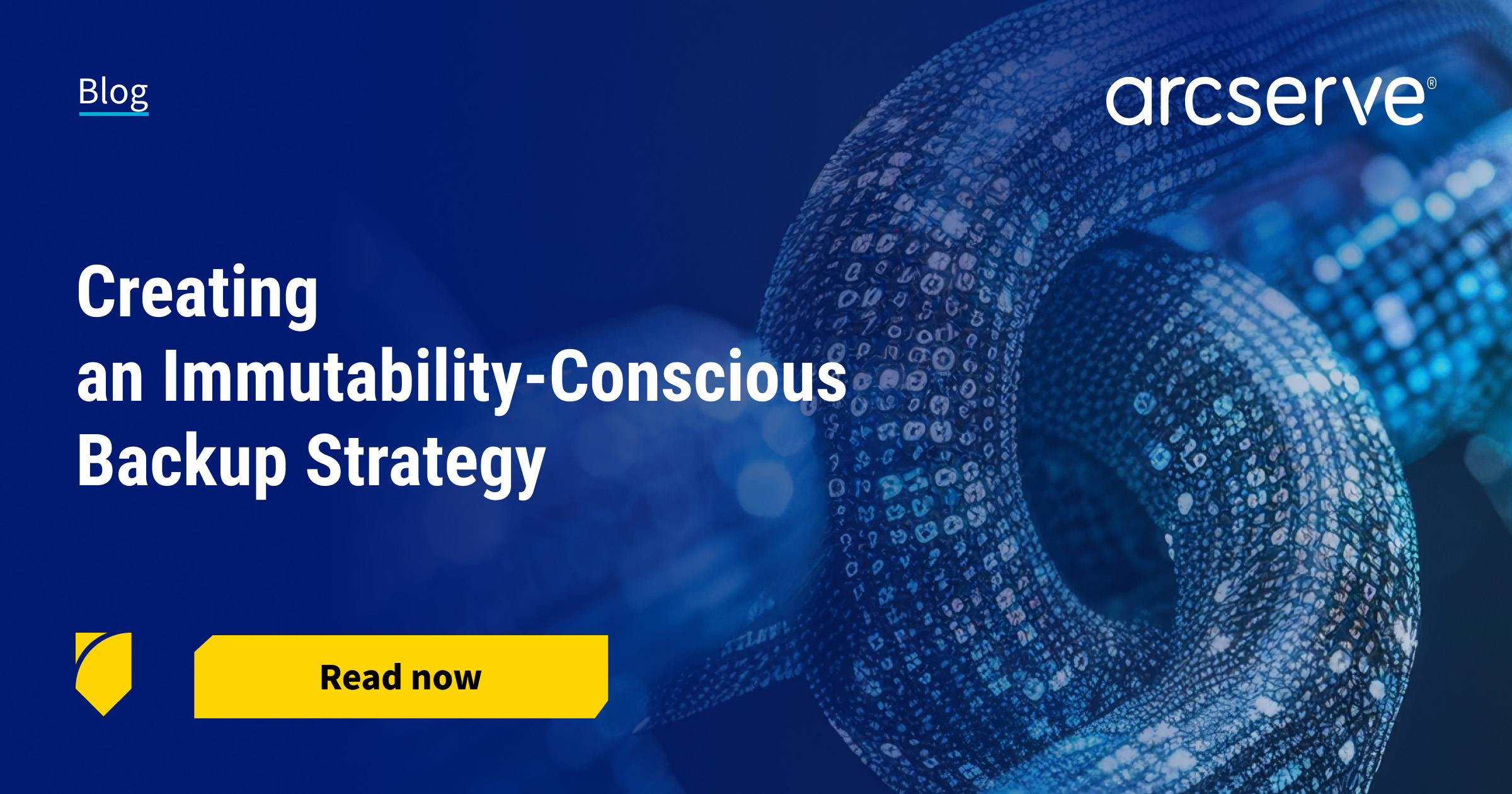 Blog

arcserve®

Creating an Immutability-Conscious Backup Strategy

Read now